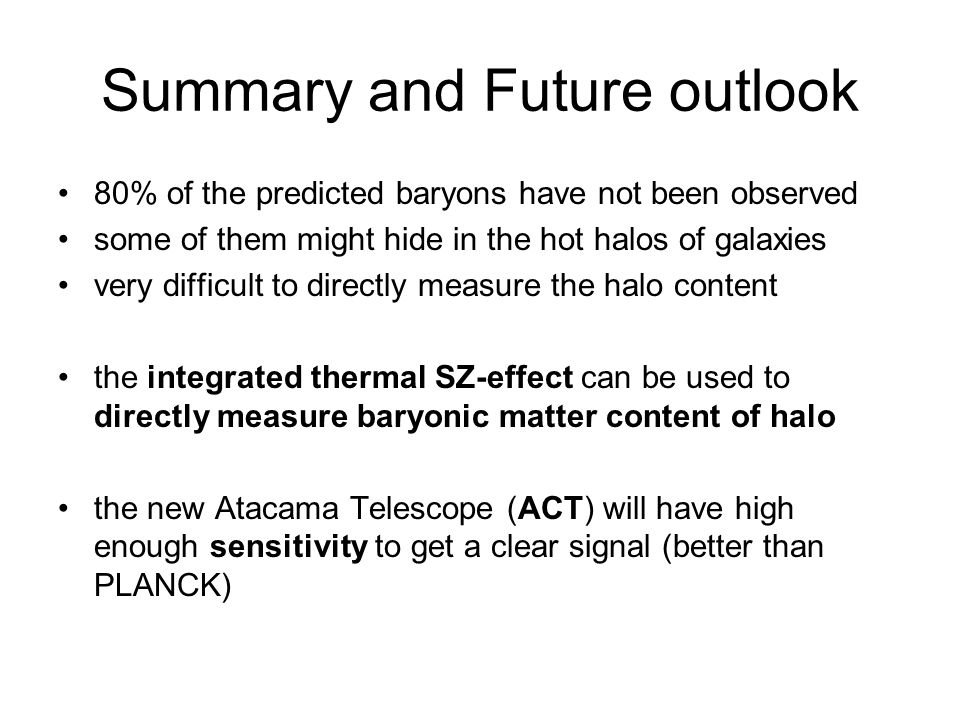 Summary and Future outlook

• 80% of the predicted baryons have not been observed
• some of them might hide in the hot halos of galaxies
• very difficult to directly measure the halo content

• the integrated thermal SZ-effect can be used to directly measure baryonic matter content of halo

• the new Atacama Telescope (ACT) will have high enough sensitivity to get a clear signal (better than PLANCK)